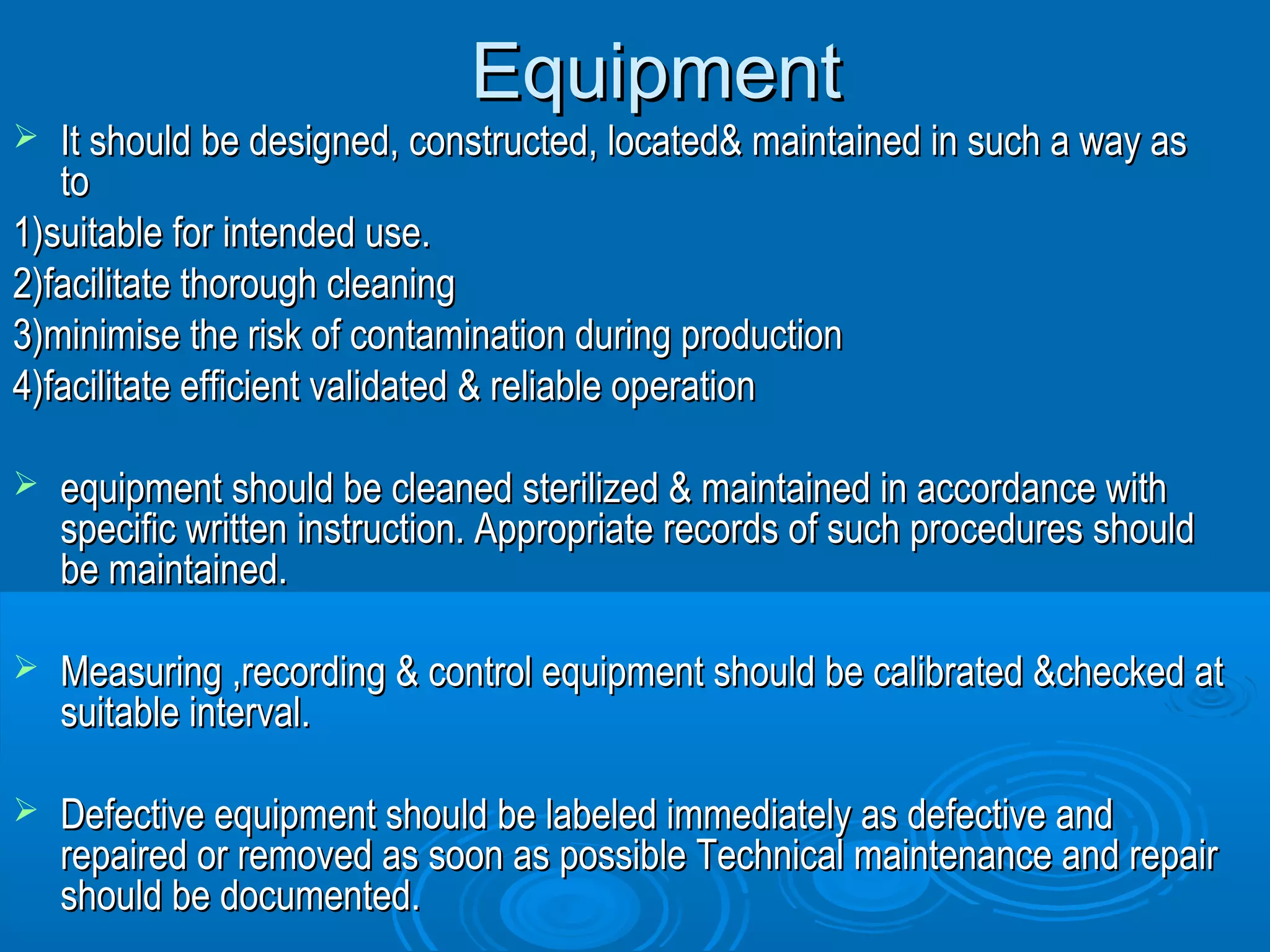 Equipment

➢ It should be designed, constructed, located& maintained in such a way as to

1)suitable for intended use.

2)facilitate thorough cleaning

3)minimise the risk of contamination during production

4)facilitate efficient validated & reliable operation

➢ equipment should be cleaned sterilized & maintained in accordance with specific written instruction. Appropriate records of such procedures should be maintained.

➢ Measuring ,recording & control equipment should be calibrated &checked at suitable interval.

➢ Defective equipment should be labeled immediately as defective and repaired or removed as soon as possible Technical maintenance and repair should be documented.